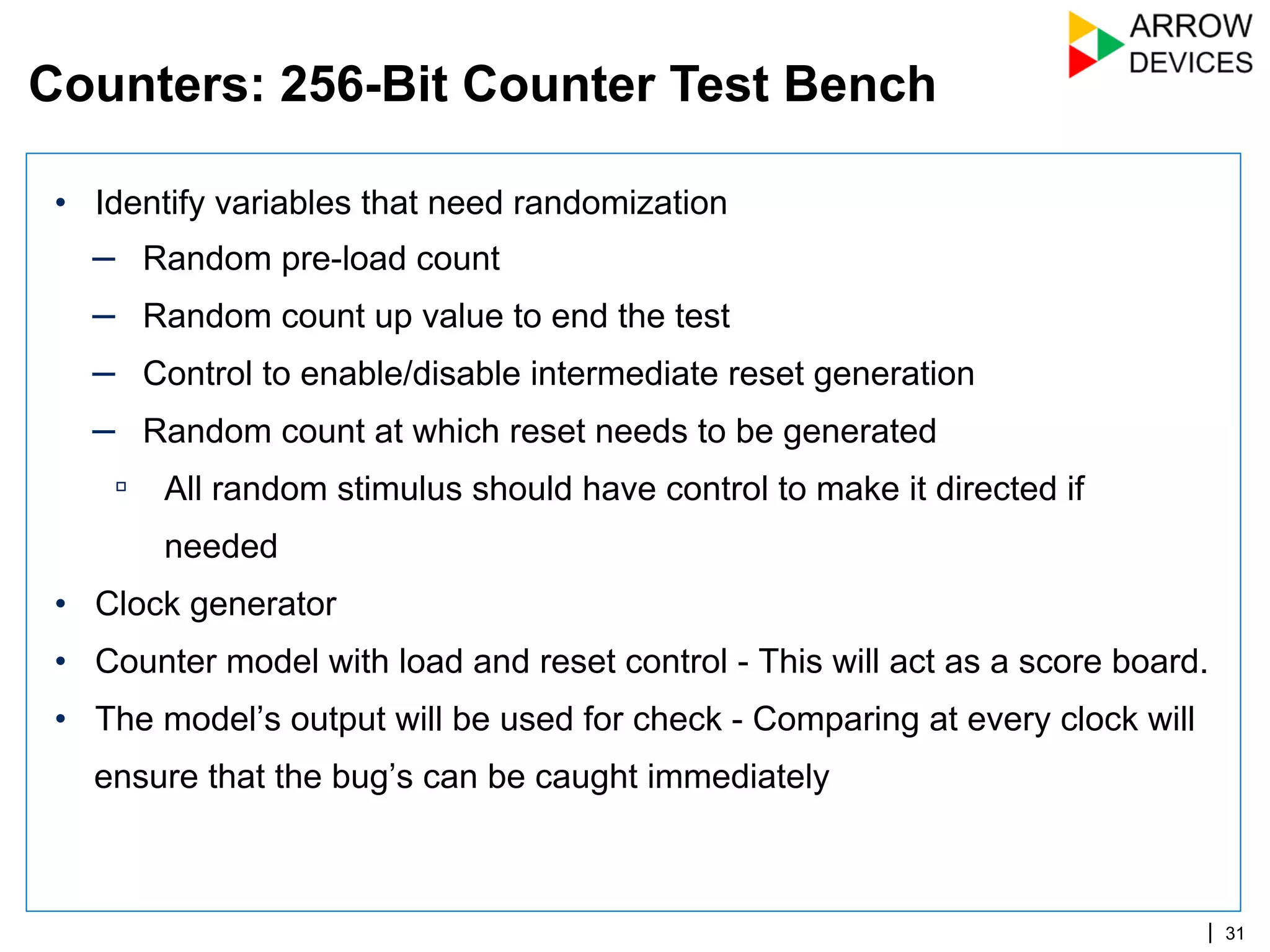 ARROW
DEVICES

Counters: 256-Bit Counter Test Bench

• Identify variables that need randomization
– Random pre-load count
– Random count up value to end the test
– Control to enable/disable intermediate reset generation
– Random count at which reset needs to be generated
▫ All random stimulus should have control to make it directed if needed
• Clock generator
• Counter model with load and reset control - This will act as a score board.
• The model’s output will be used for check - Comparing at every clock will ensure that the bug’s can be caught immediately

| 31